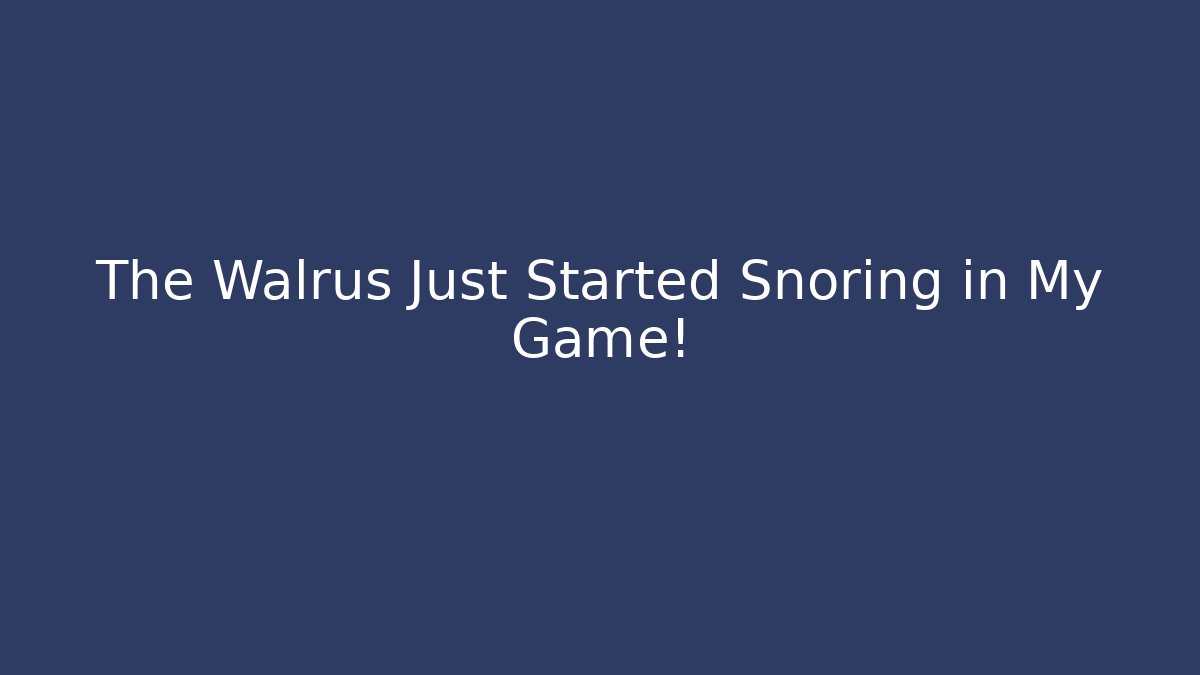 The Walrus Just Started Snoring in My Game!